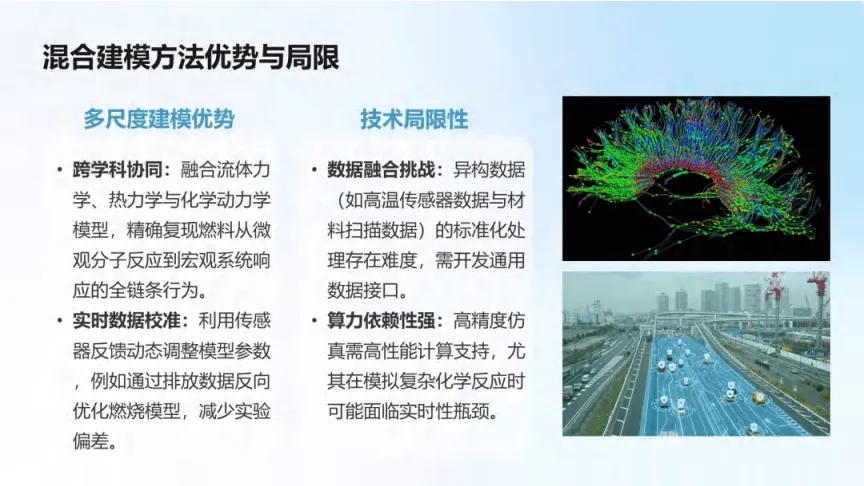 混合建模方法优势与局限

多尺度建模优势

• 跨学科协同：融合流体力学、热力学与化学动力学模型，精确复现燃料从微观分子反应到宏观系统响应的全链条行为。

• 实时数据校准：利用传感器反馈动态调整模型参数，例如通过排放数据反向优化燃烧模型，减少实验偏差。

技术局限性

• 数据融合挑战：异构数据（如高温传感器数据与材料扫描数据）的标准化处理存在难度，需开发通用数据接口。

• 算力依赖性强：高精度仿真需高性能计算支持，尤其在模拟复杂化学反应时可能面临实时性瓶颈。